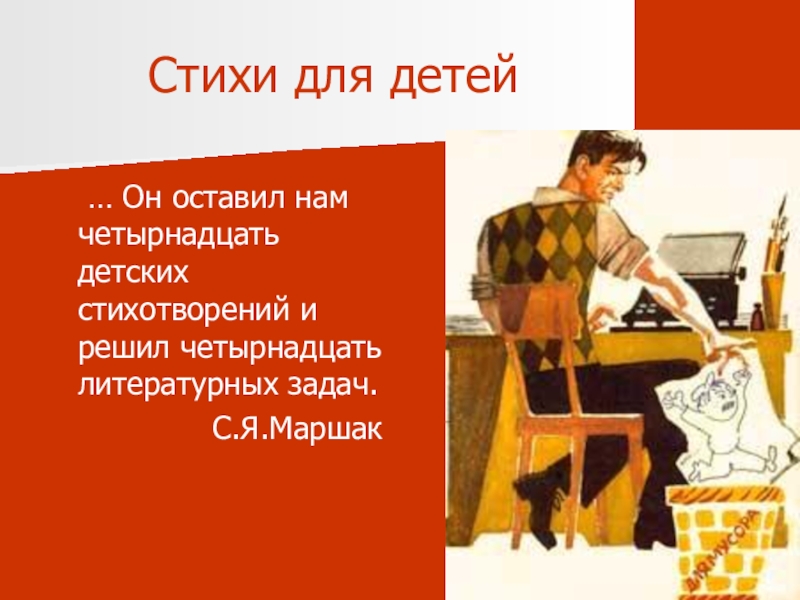 Стихи для детей

… Он оставил нам четырнадцать детских стихотворений и решил четырнадцать литературных задач.

С.Я.Маршак

ДЛЯ МУСОРА